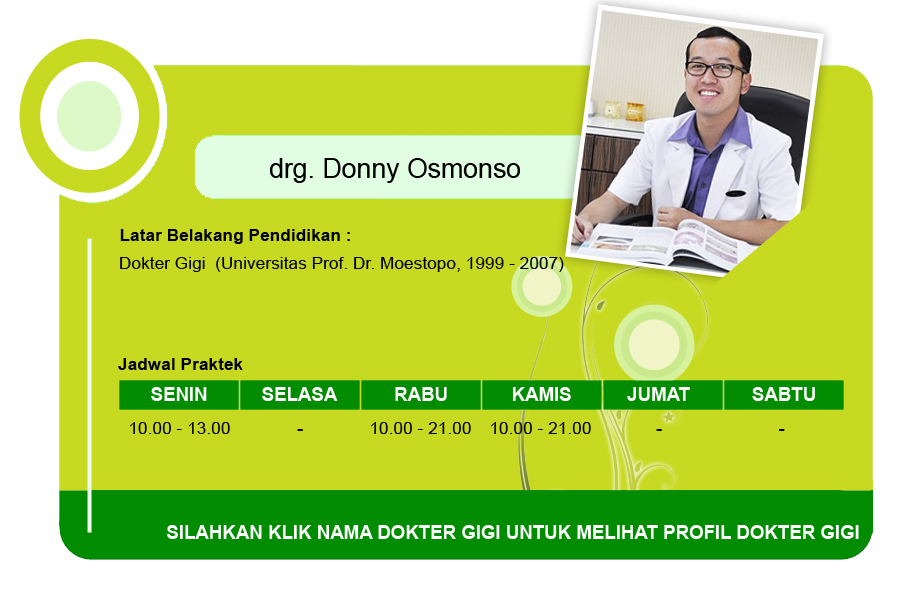 drg. Donny Osmonso

Latar Belakang Pendidikan :

Dokter Gigi (Universitas Prof. Dr. Moestopo, 1999 - 2007)

Jadwal Praktek

| SENIN | SELASA | RABU | KAMIS | JUMAT | SABTU |
|---|---|---|---|---|---|
| 10.00 - 13.00 | - | 10.00 - 21.00 | 10.00 - 21.00 | - | - |

SILAHKAN KLIK NAMA DOKTER GIGI UNTUK MELIHAT PROFIL DOKTER GIGI